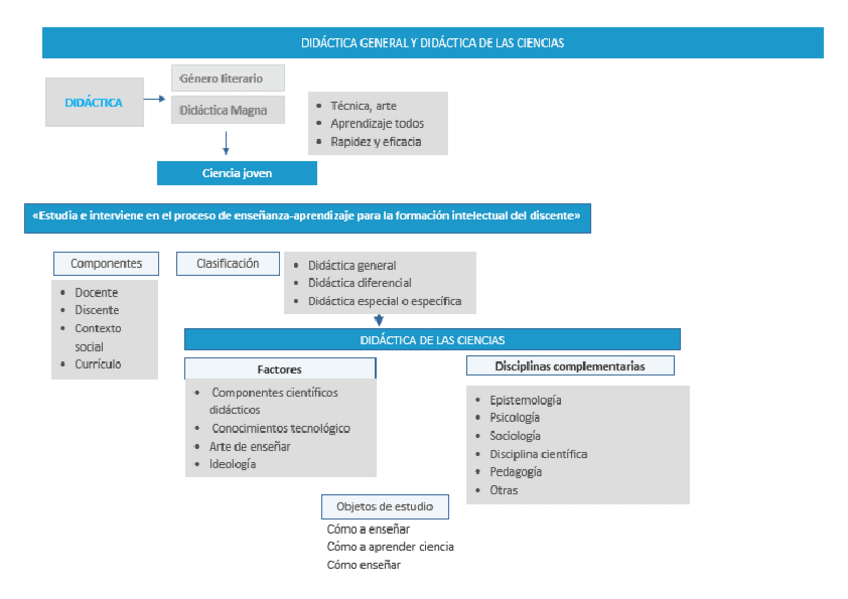 DIDÁCTICA GENERAL Y DIDÁCTICA DE LAS CIENCIAS

DIDÁCTICA

Género literario

Didáctica Magna

- Técnica, arte
- Aprendizaje todos
- Rapidez y eficacia

Ciencia joven

«Estudia e interviene en el proceso de enseñanza-aprendizaje para la formación intelectual del discente»

Componentes

- Docente
- Discente
- Contexto social
- Currículo

Clasificación

- Didáctica general
- Didáctica diferencial
- Didáctica especial o específica

DIDÁCTICA DE LAS CIENCIAS

Factores

- Componentes científicos didácticos
- Conocimientos tecnológico
- Arte de enseñar
- Ideología

Disciplinas complementarias

- Epistemología
- Psicología
- Sociología
- Disciplina científica
- Pedagogía
- Otras

Objetos de estudio

Cómo a enseñar
Cómo a aprender ciencia
Cómo enseñar